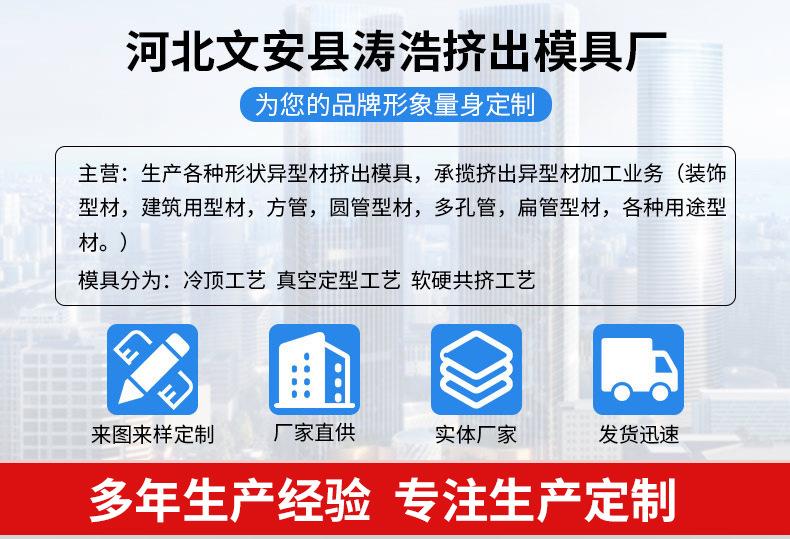 河北文安县涛浩挤出模具厂

为您的品牌形象量身定制

主营：生产各种形状异型材挤出模具，承揽挤出异型材加工业务（装饰型材，建筑用型材，方管，圆管型材，多孔管，扁管型材，各种用途型材。）

模具分为：冷顶工艺 真空定型工艺 软硬共挤工艺

来图来样定制

厂家直供

实体厂家

发货迅速

多年生产经验 专注生产定制